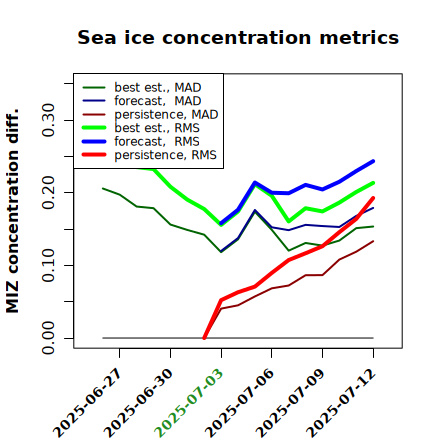 Sea ice concentration metrics

best est., MAD
forecast, MAD
persistence, MAD
best est., RMS
forecast, RMS
persistence, RMS

MIZ concentration diff.

0.00
0.10
0.20
0.30

2025-06-27
2025-06-30
2025-07-03
2025-07-06
2025-07-09
2025-07-12